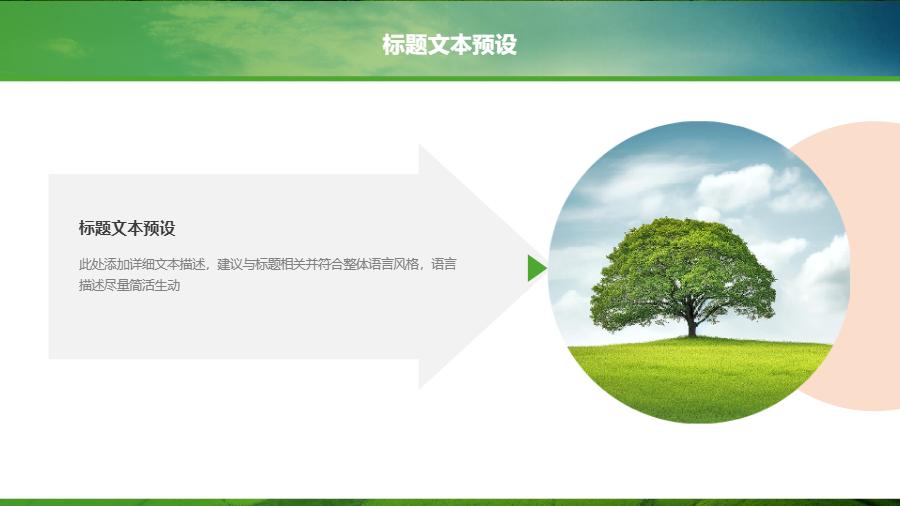 标题文本预设

标题文本预设

此处添加详细文本描述，建议与标题相关并符合整体语言风格，语言描述尽量简洁生动